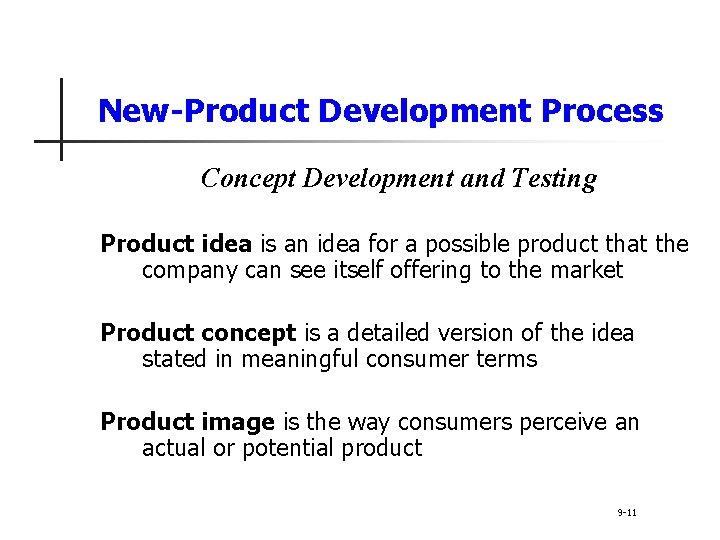 New-Product Development Process

Concept Development and Testing

Product idea is an idea for a possible product that the company can see itself offering to the market

Product concept is a detailed version of the idea stated in meaningful consumer terms

Product image is the way consumers perceive an actual or potential product

9-11